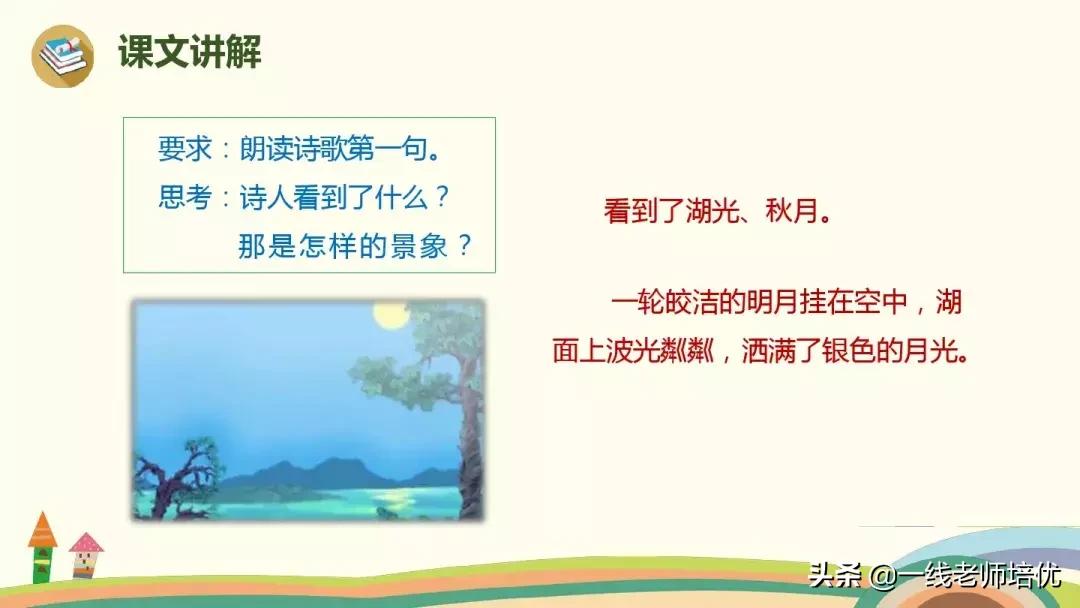 课文讲解

要求：朗读诗歌第一句。
思考：诗人看到了什么？
那是怎样的景象？

看到了湖光、秋月。

一轮皎洁的明月挂在空中，湖面上波光粼粼，洒满了银色的月光。

头条 @一线老师培优